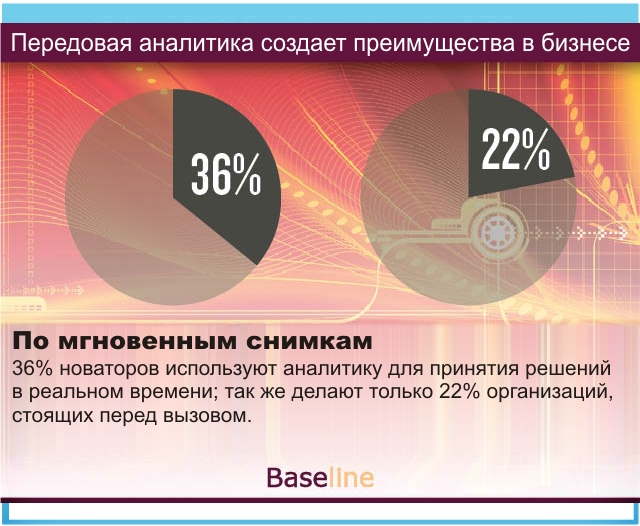 Передовая аналитика создает преимущества в бизнесе

36%

22%

По мгновенным снимкам
36% новаторов используют аналитику для принятия решений в реальном времени; так же делают только 22% организаций, стоящих перед вызовом.

Baseline